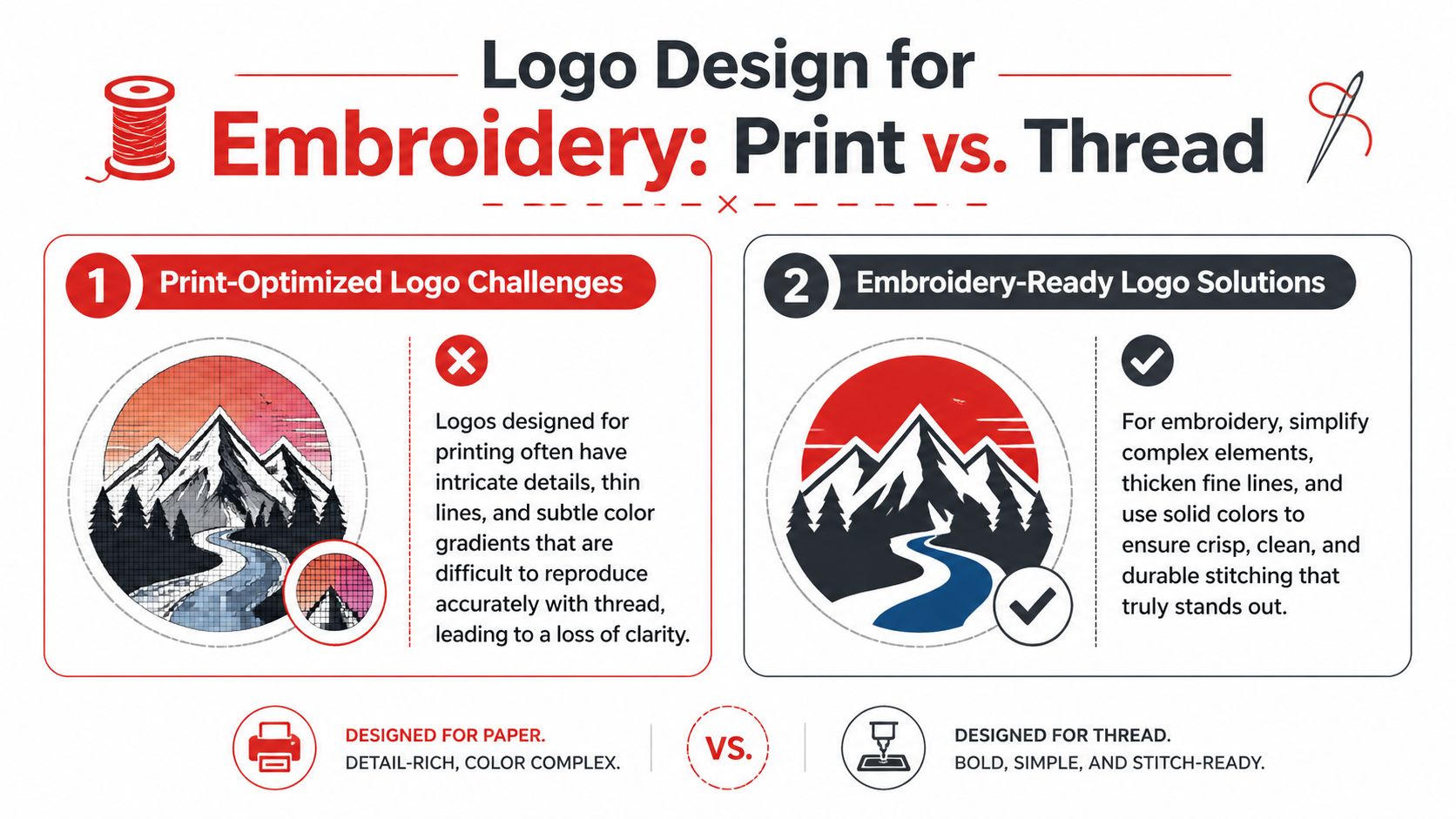 Logo Design for
Embroidery: Print vs. Thread

1 Print-Optimized Logo Challenges

Logos designed for printing often have intricate details, thin lines, and subtle color gradients that are difficult to reproduce accurately with thread, leading to a loss of clarity.

2 Embroidery-Ready Logo Solutions

For embroidery, simplify complex elements, thicken fine lines, and use solid colors to ensure crisp, clean, and durable stitching that truly stands out.

DESIGNED FOR PAPER.
DETAIL-RICH, COLOR COMPLEX.

VS.

DESIGNED FOR THREAD.
BOLD, SIMPLE, AND STITCH-READY.